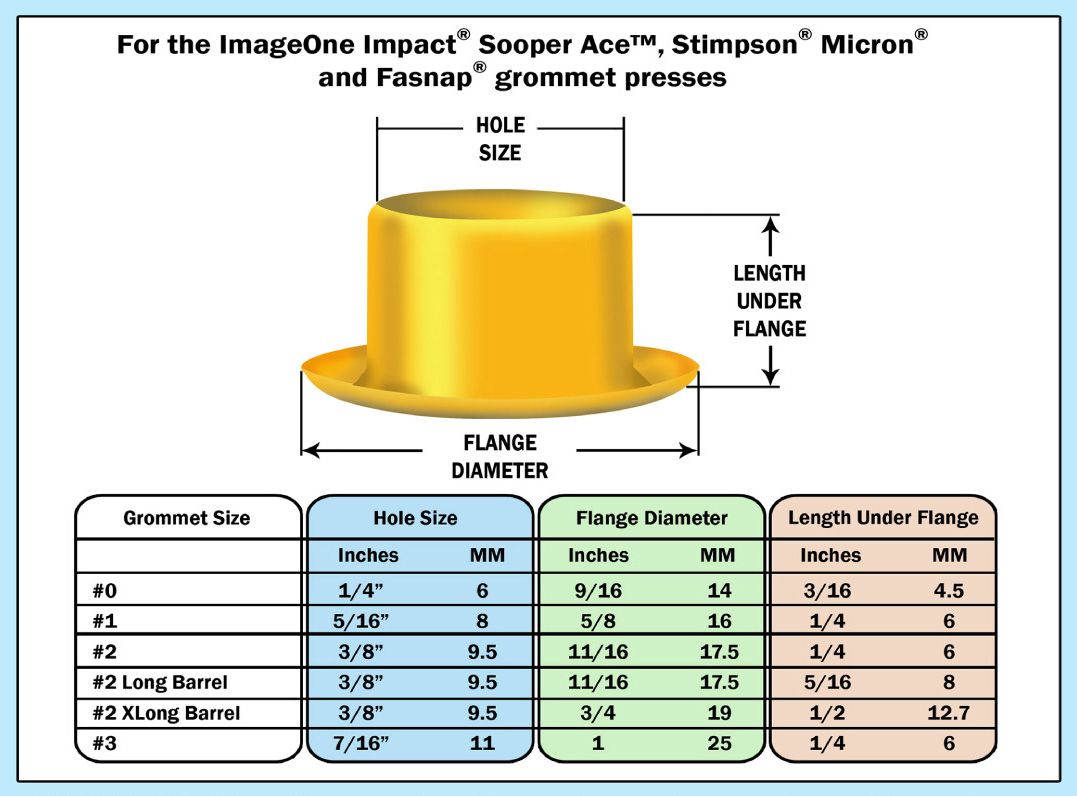 For the ImageOne Impact® Sooper Ace™, Stimpson® Micron® and Fasnap® grommet presses

HOLE SIZE

LENGTH UNDER FLANGE

FLANGE DIAMETER

| Grommet Size | Hole Size | | Flange Diameter | | Length Under Flange | |
|---|---|---|---|---|---|---|
| | Inches | MM | Inches | MM | Inches | MM |
| #0 | 1/4” | 6 | 9/16 | 14 | 3/16 | 4.5 |
| #1 | 5/16” | 8 | 5/8 | 16 | 1/4 | 6 |
| #2 | 3/8” | 9.5 | 11/16 | 17.5 | 1/4 | 6 |
| #2 Long Barrel | 3/8” | 9.5 | 11/16 | 17.5 | 5/16 | 8 |
| #2 XLong Barrel | 3/8” | 9.5 | 3/4 | 19 | 1/2 | 12.7 |
| #3 | 7/16” | 11 | 1 | 25 | 1/4 | 6 |